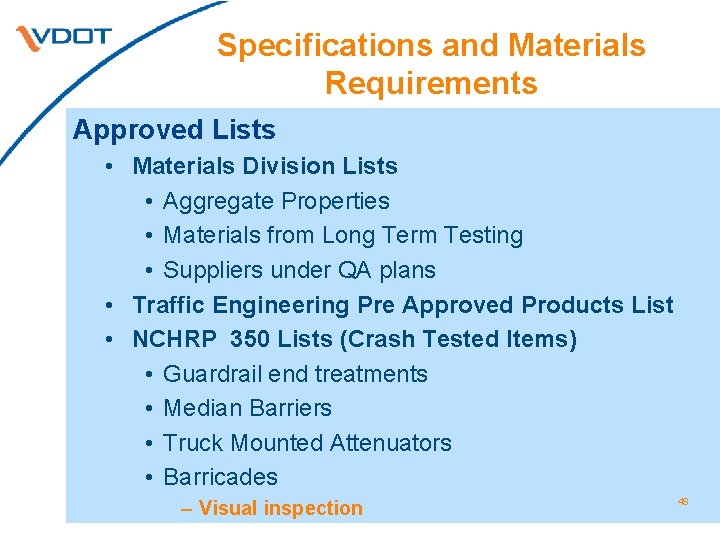 VDOT

Specifications and Materials Requirements

Approved Lists

• Materials Division Lists
  • Aggregate Properties
  • Materials from Long Term Testing
  • Suppliers under QA plans
• Traffic Engineering Pre Approved Products List
• NCHRP 350 Lists (Crash Tested Items)
  • Guardrail end treatments
  • Median Barriers
  • Truck Mounted Attenuators
  • Barricades
    – Visual inspection

48